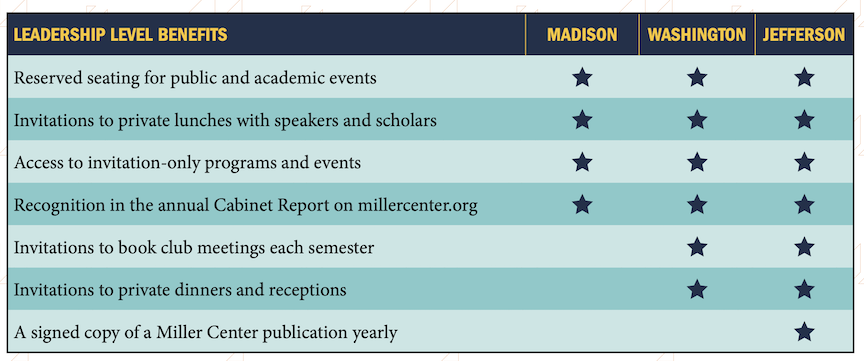 | LEADERSHIP LEVEL BENEFITS | MADISON | WASHINGTON | JEFFERSON |
|---|---|---|---|
| Reserved seating for public and academic events | ★ | ★ | ★ |
| Invitations to private lunches with speakers and scholars | ★ | ★ | ★ |
| Access to invitation-only programs and events | ★ | ★ | ★ |
| Recognition in the annual Cabinet Report on millercenter.org | ★ | ★ | ★ |
| Invitations to book club meetings each semester | | ★ | ★ |
| Invitations to private dinners and receptions | | ★ | ★ |
| A signed copy of a Miller Center publication yearly | | | ★ |